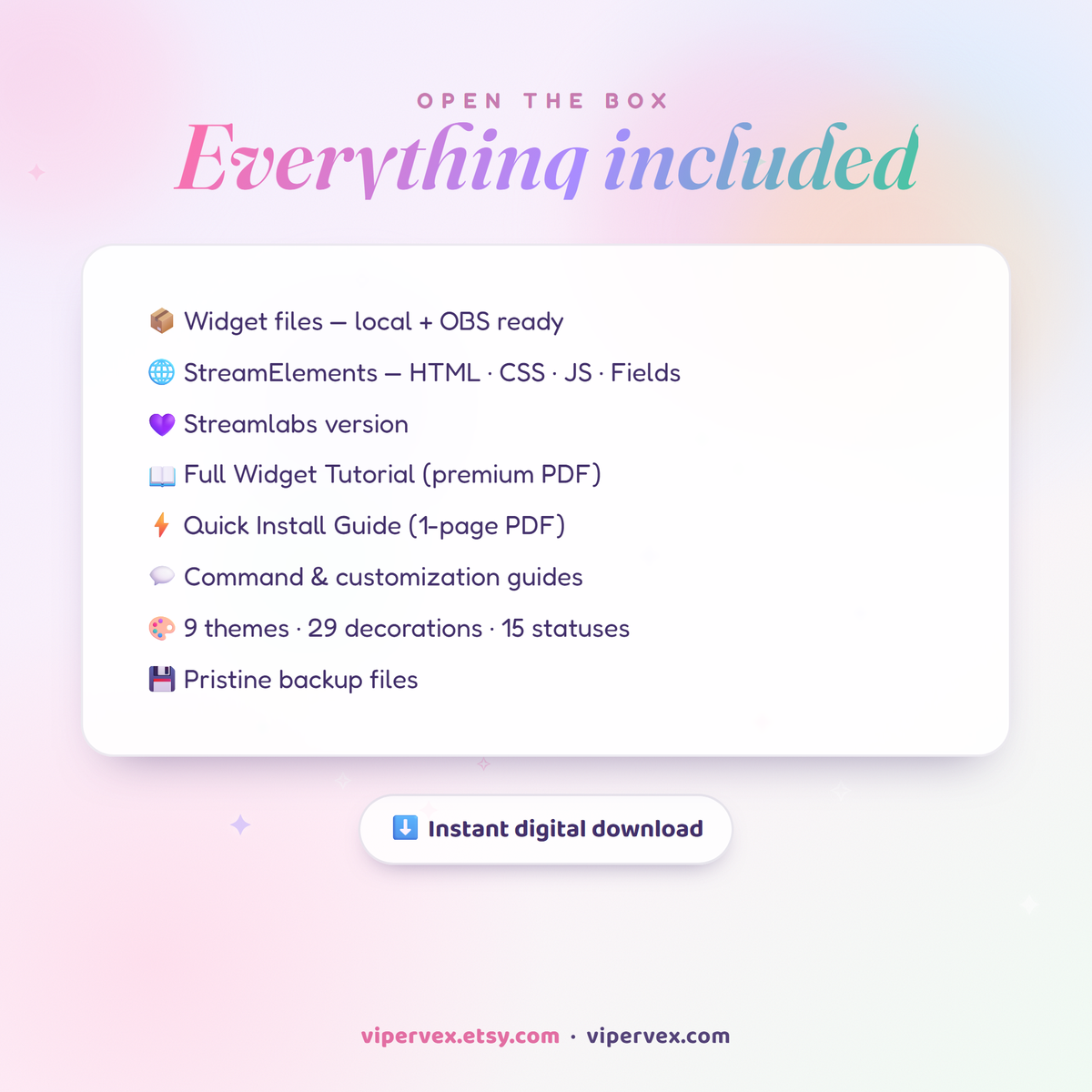 OPEN THE BOX

Everything included

📦 Widget files — local + OBS ready

🌐 StreamElements — HTML · CSS · JS · Fields

💜 Streamlabs version

📖 Full Widget Tutorial (premium PDF)

⚡ Quick Install Guide (1-page PDF)

💬 Command & customization guides

🎨 9 themes · 29 decorations · 15 statuses

💾 Pristine backup files

⬇️ Instant digital download

vipervex.etsy.com · vipervex.com